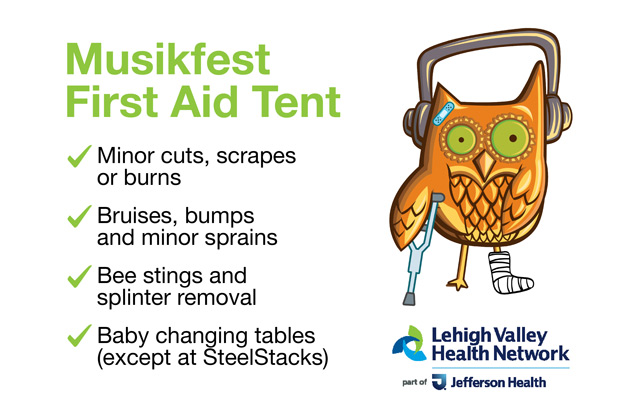 Musikfest First Aid Tent

✓ Minor cuts, scrapes or burns

✓ Bruises, bumps and minor sprains

✓ Bee stings and splinter removal

✓ Baby changing tables (except at SteelStacks)

Lehigh Valley Health Network

part of Jefferson Health